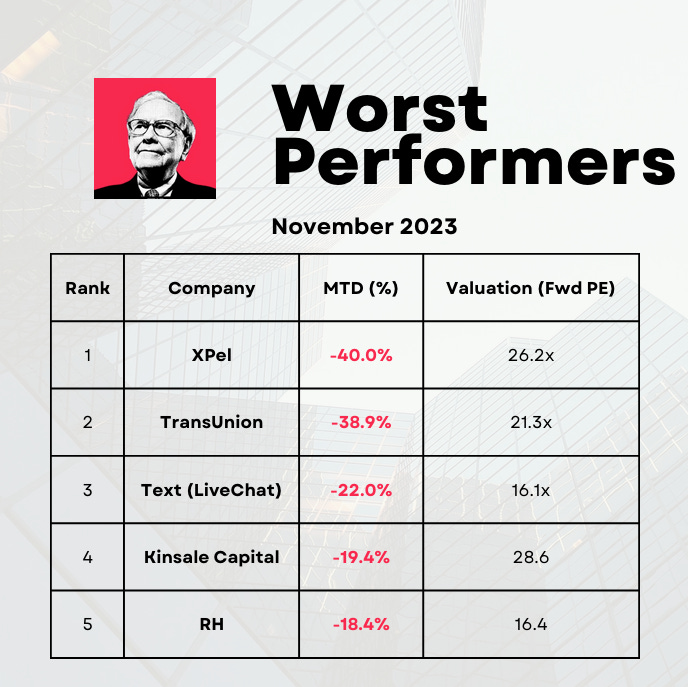 Worst Performers

November 2023

| Rank | Company | MTD (%) | Valuation (Fwd PE) |
|---|---|---|---|
| 1 | XPel | -40.0% | 26.2x |
| 2 | TransUnion | -38.9% | 21.3x |
| 3 | Text (LiveChat) | -22.0% | 16.1x |
| 4 | Kinsale Capital | -19.4% | 28.6 |
| 5 | RH | -18.4% | 16.4 |